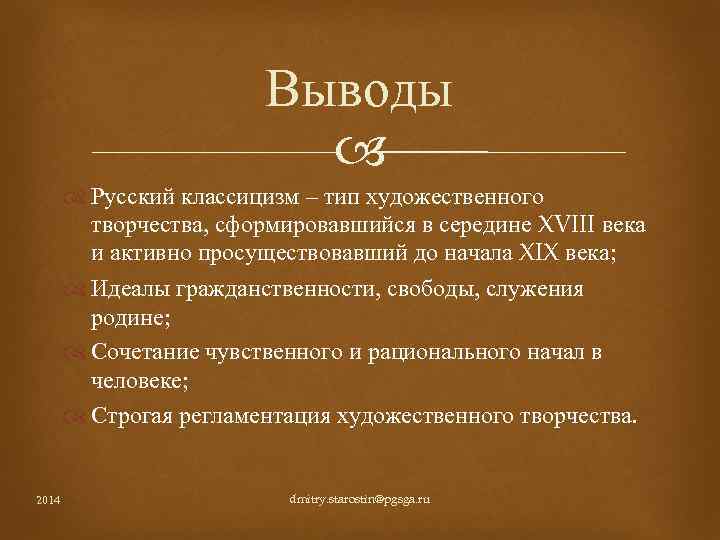 Выводы

Русский классицизм – тип художественного творчества, сформировавшийся в середине XVIII века и активно просуществовавший до начала XIX века;

Идеалы гражданственности, свободы, служения родине;

Сочетание чувственного и рационального начал в человеке;

Строгая регламентация художественного творчества.

2014

dmitry.starostin@pgsga.ru